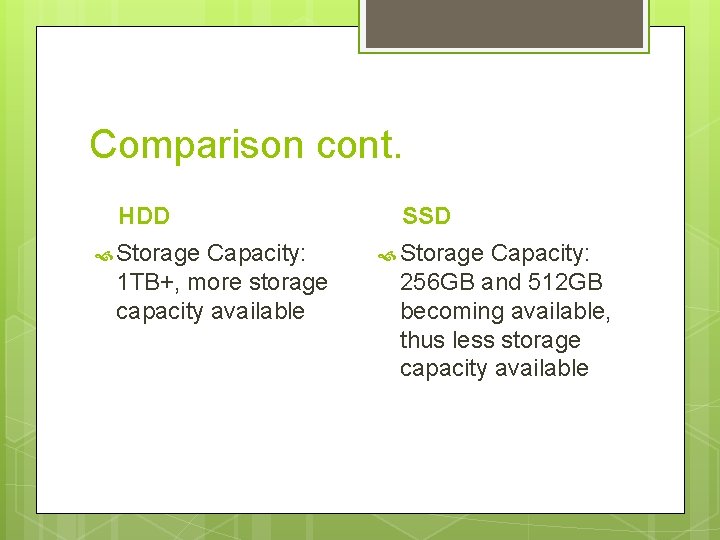 Comparison cont.

HDD

Storage Capacity: 1TB+, more storage capacity available

SSD

Storage Capacity: 256GB and 512GB becoming available, thus less storage capacity available